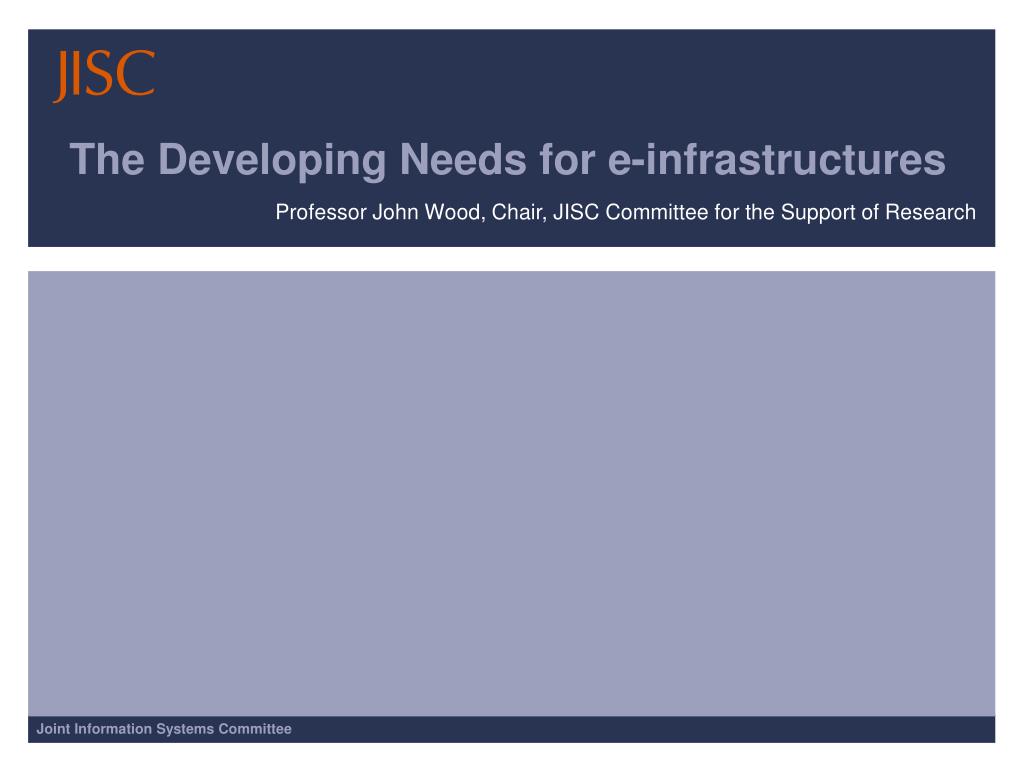 JISC

The Developing Needs for e-infrastructures

Professor John Wood, Chair, JISC Committee for the Support of Research

Joint Information Systems Committee